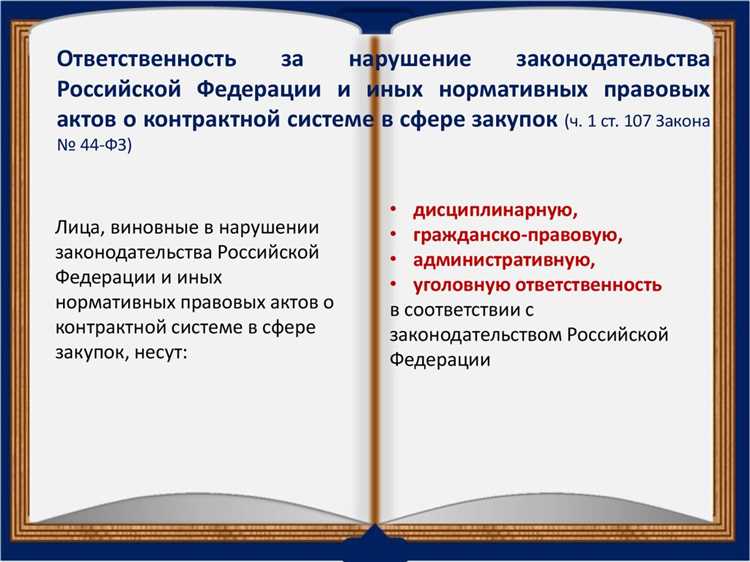 Ответственность за нарушение законодательства Российской Федерации и иных нормативных правовых актов о контрактной системе в сфере закупок (ч. 1 ст. 107 Закона № 44-ФЗ)

Лица, виновные в нарушении законодательства Российской Федерации и иных нормативных правовых актов о контрактной системе в сфере закупок, несут:

• дисциплинарную,
• гражданско-правовую,
• административную,
• уголовную ответственность
в соответствии с законодательством Российской Федерации